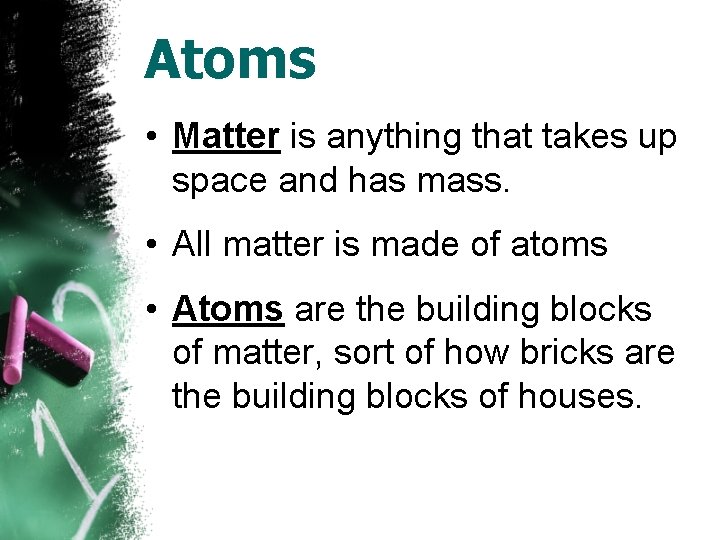 Atoms

• Matter is anything that takes up space and has mass.

• All matter is made of atoms

• Atoms are the building blocks of matter, sort of how bricks are the building blocks of houses.